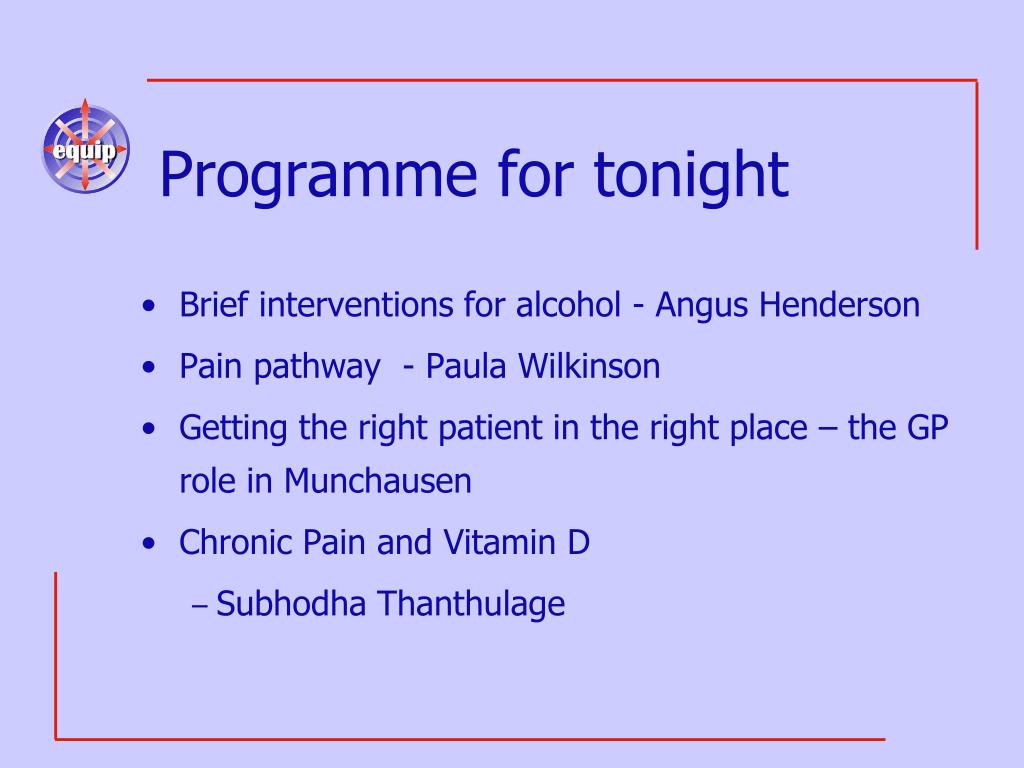 equip

Programme for tonight

• Brief interventions for alcohol - Angus Henderson
• Pain pathway - Paula Wilkinson
• Getting the right patient in the right place – the GP role in Munchausen
• Chronic Pain and Vitamin D
 – Subhodha Thanthulage